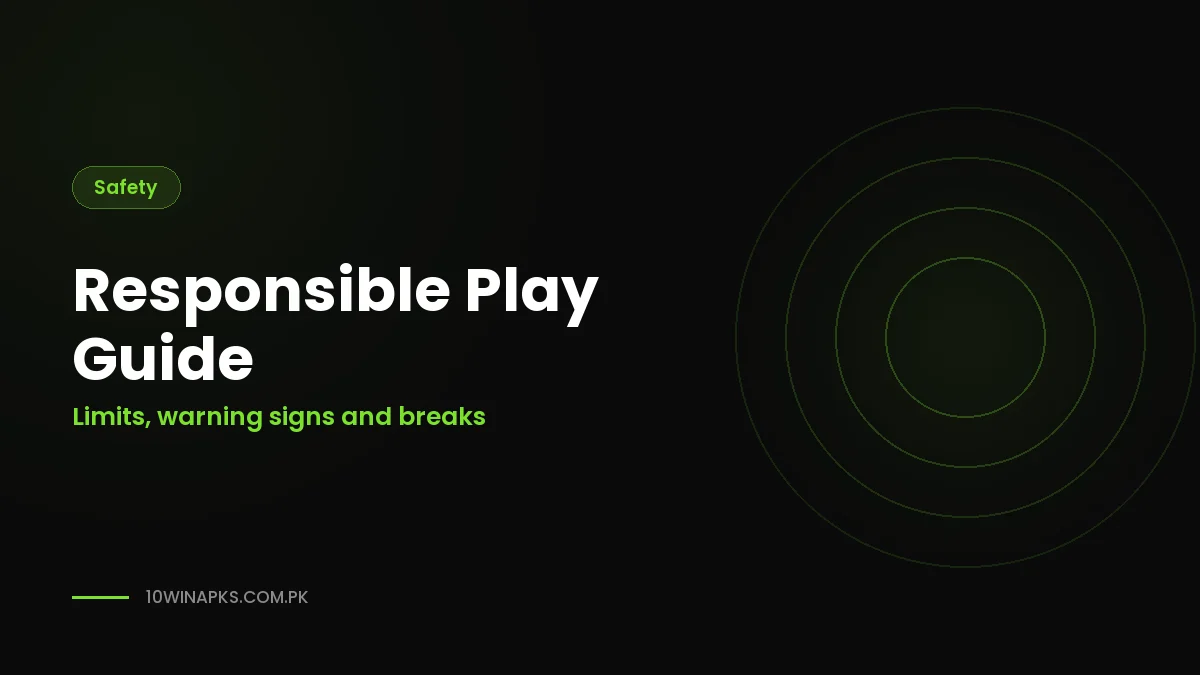 Safety

Responsible Play Guide

Limits, warning signs and breaks

10WINAPKS.COM.PK